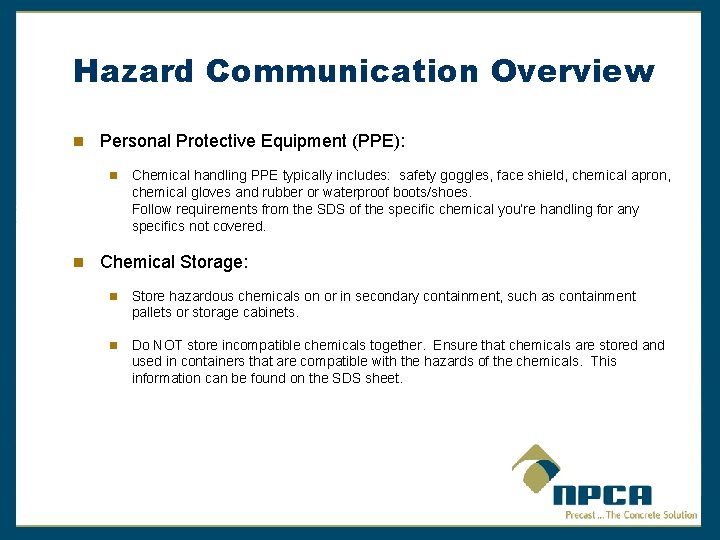 Hazard Communication Overview

Personal Protective Equipment (PPE):

Chemical handling PPE typically includes: safety goggles, face shield, chemical apron, chemical gloves and rubber or waterproof boots/shoes.
Follow requirements from the SDS of the specific chemical you're handling for any specifics not covered.

Chemical Storage:

Store hazardous chemicals on or in secondary containment, such as containment pallets or storage cabinets.

Do NOT store incompatible chemicals together. Ensure that chemicals are stored and used in containers that are compatible with the hazards of the chemicals. This information can be found on the SDS sheet.

NPCA
Precast ... The Concrete Solution